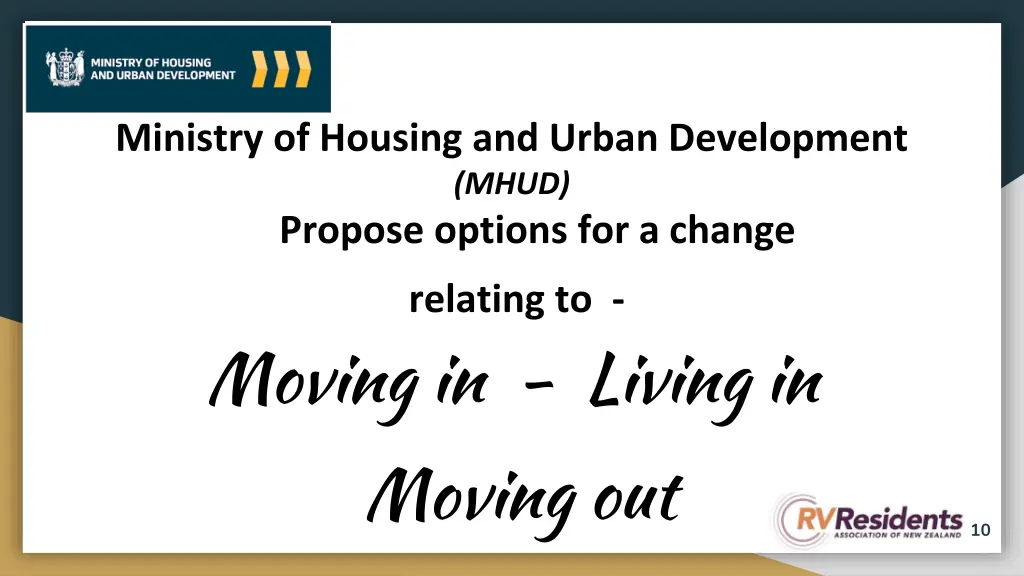 MINISTRY OF HOUSING AND URBAN DEVELOPMENT

Ministry of Housing and Urban Development

(MHUD)

Propose options for a change

relating to -

Moving in - Living in

Moving out

RVResidents ASSOCIATION OF NEW ZEALAND

10